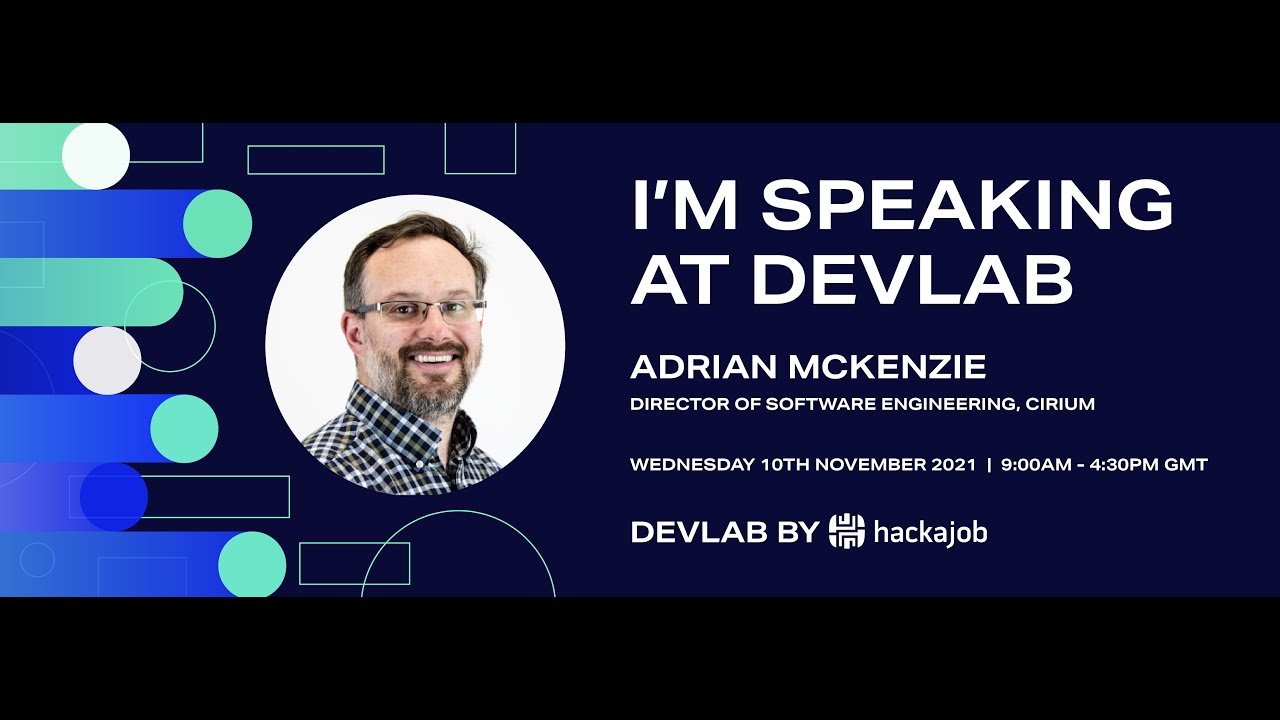 I'M SPEAKING AT DEVLAB

ADRIAN MCKENZIE

DIRECTOR OF SOFTWARE ENGINEERING, CIRIUM

WEDNESDAY 10TH NOVEMBER 2021 | 9:00AM - 4:30PM GMT

DEVLAB BY hackajob